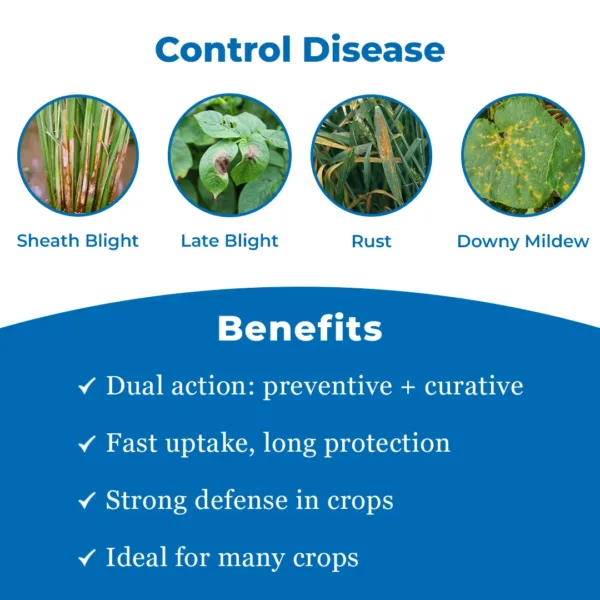 Control Disease

Sheath Blight

Late Blight

Rust

Downy Mildew

Benefits

✓ Dual action: preventive + curative

✓ Fast uptake, long protection

✓ Strong defense in crops

✓ Ideal for many crops